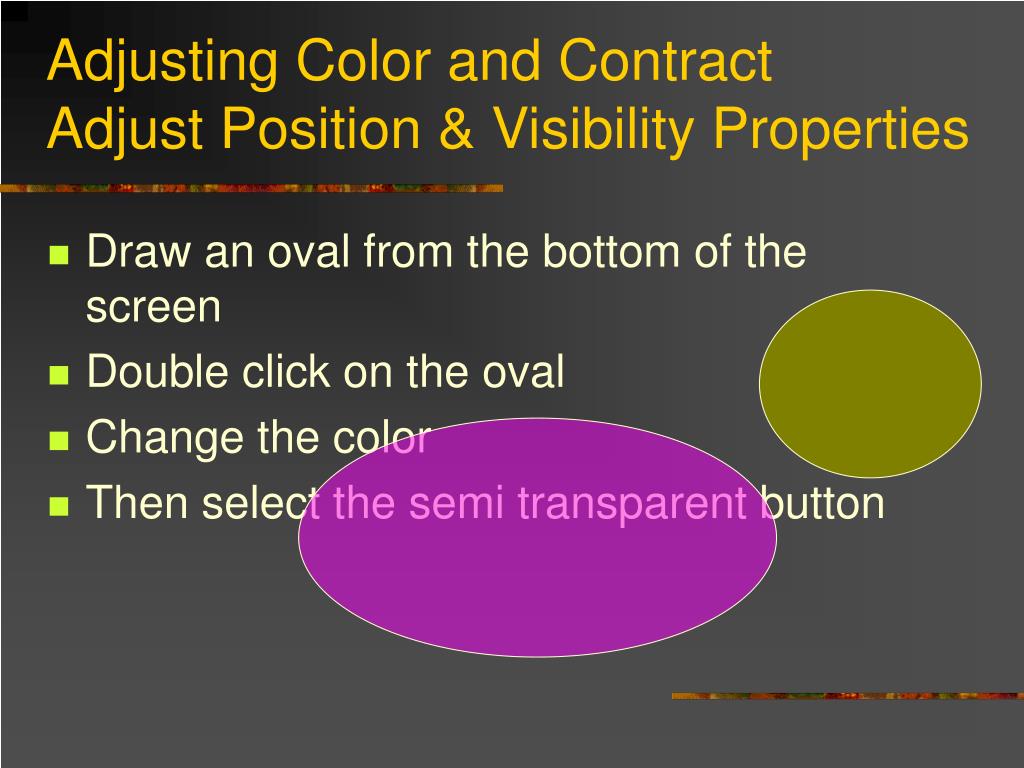 Adjusting Color and Contract
Adjust Position & Visibility Properties

- Draw an oval from the bottom of the screen
- Double click on the oval
- Change the color
- Then select the semi transparent button